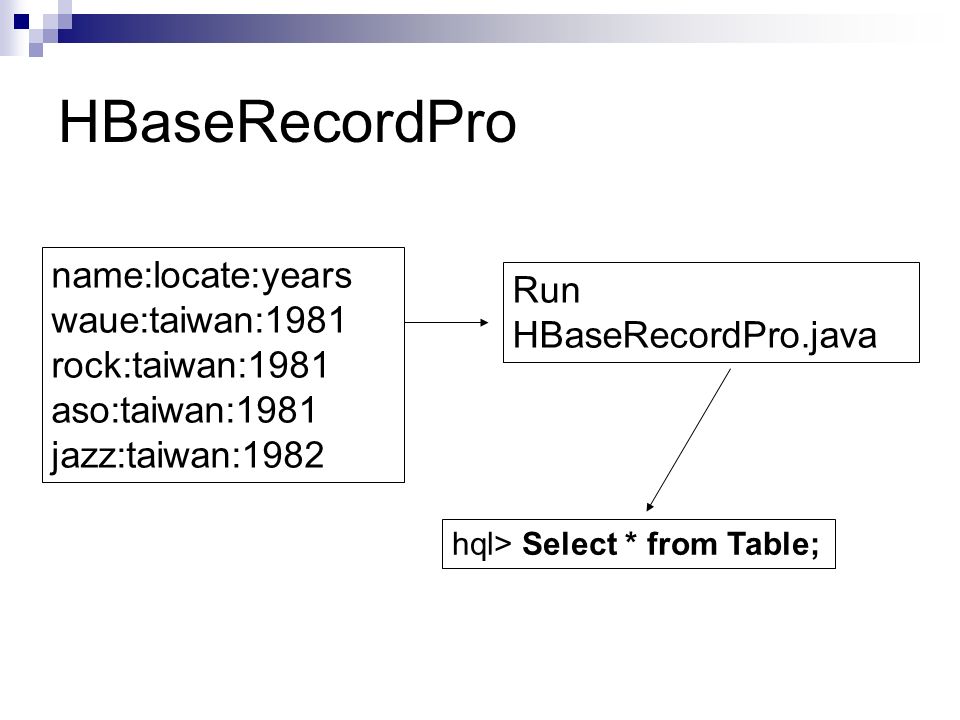 HBaseRecordPro

name:locate:years
waue:taiwan:1981
rock:taiwan:1981
aso:taiwan:1981
jazz:taiwan:1982

Run
HBaseRecordPro.java

hql> Select * from Table;